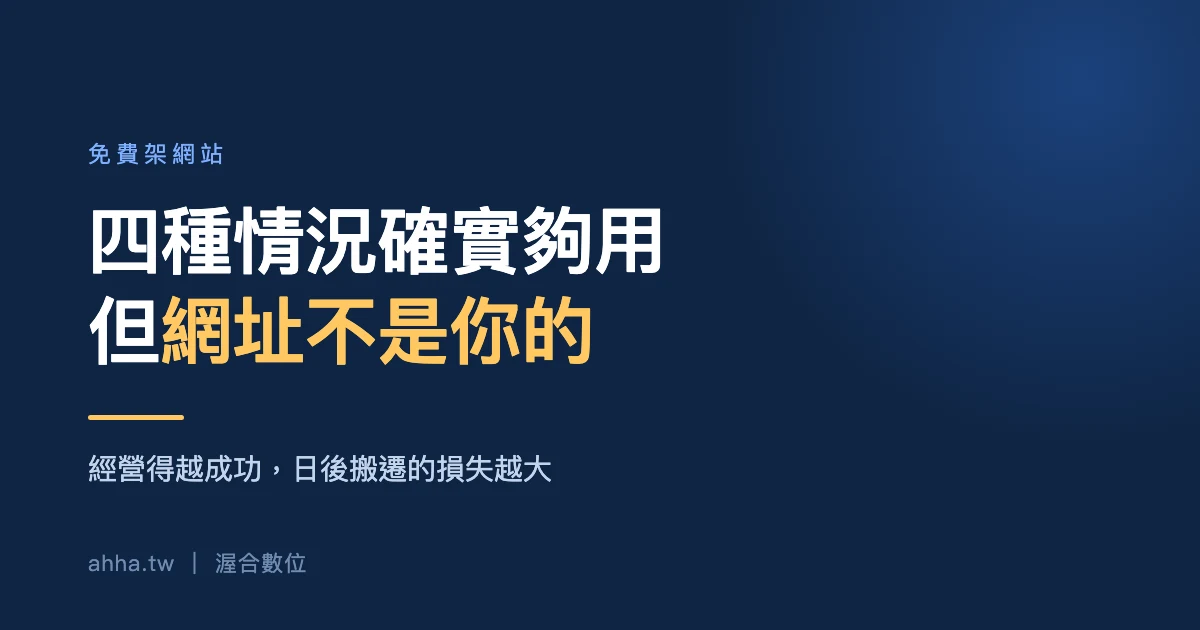 免費架網站

四種情況確實夠用
但網址不是你的

經營得越成功，日後搬遷的損失越大

ahha.tw | 渥合數位